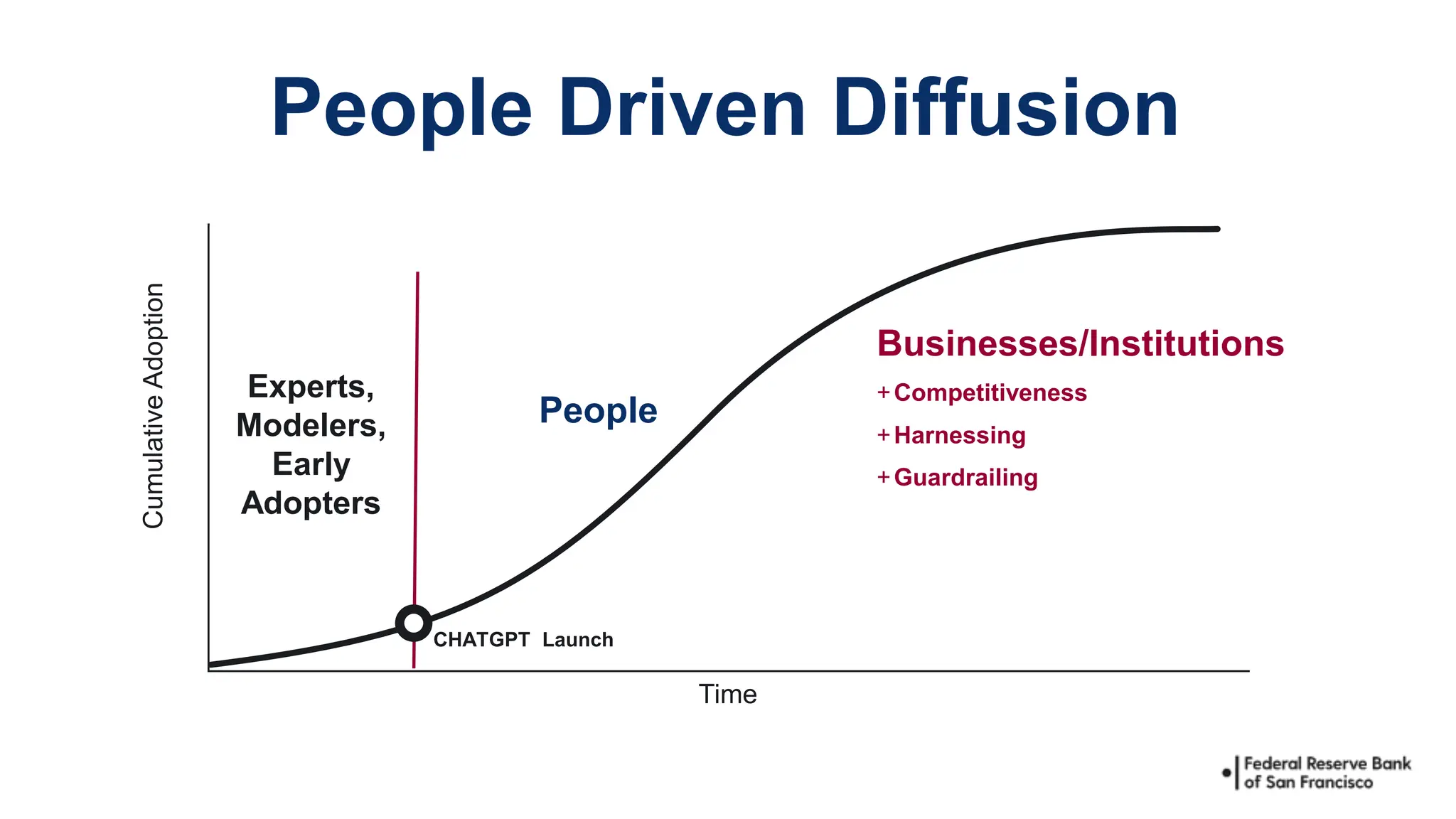 People Driven Diffusion

Cumulative Adoption

Experts, Modelers, Early Adopters

People

Businesses/Institutions

+ Competitiveness

+ Harnessing

+ Guardrailing

CHATGPT Launch

Time

Federal Reserve Bank of San Francisco